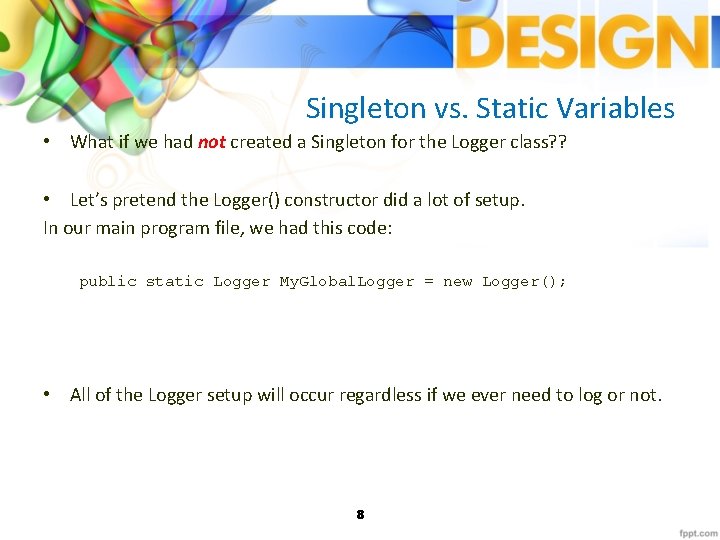 DESIGN

Singleton vs. Static Variables

• What if we had not created a Singleton for the Logger class??

• Let's pretend the Logger() constructor did a lot of setup.

In our main program file, we had this code:

public static Logger MyGlobalLogger = new Logger();

• All of the Logger setup will occur regardless if we ever need to log or not.

8

fppt.com